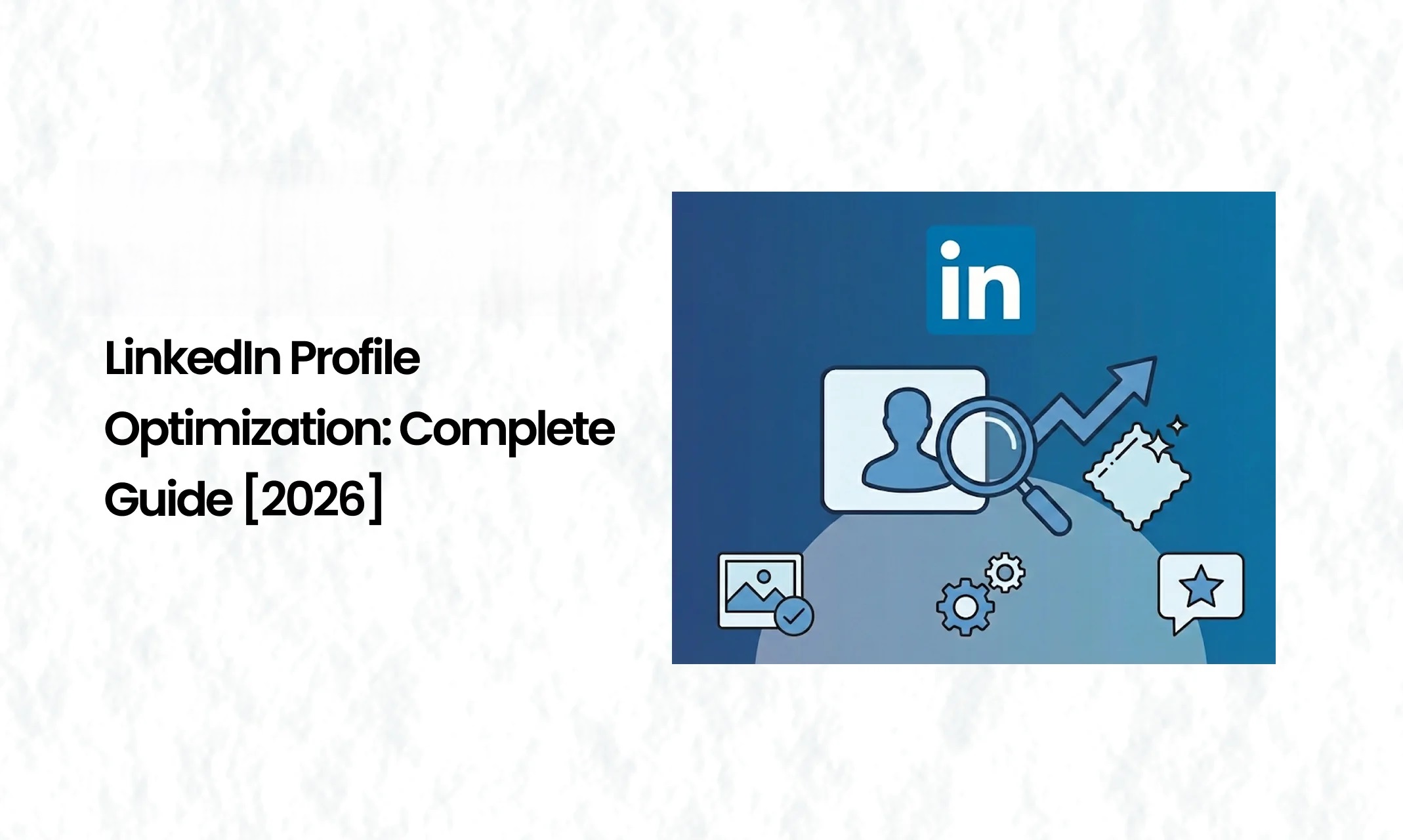 LinkedIn Profile Optimization: Complete Guide [2026]

in